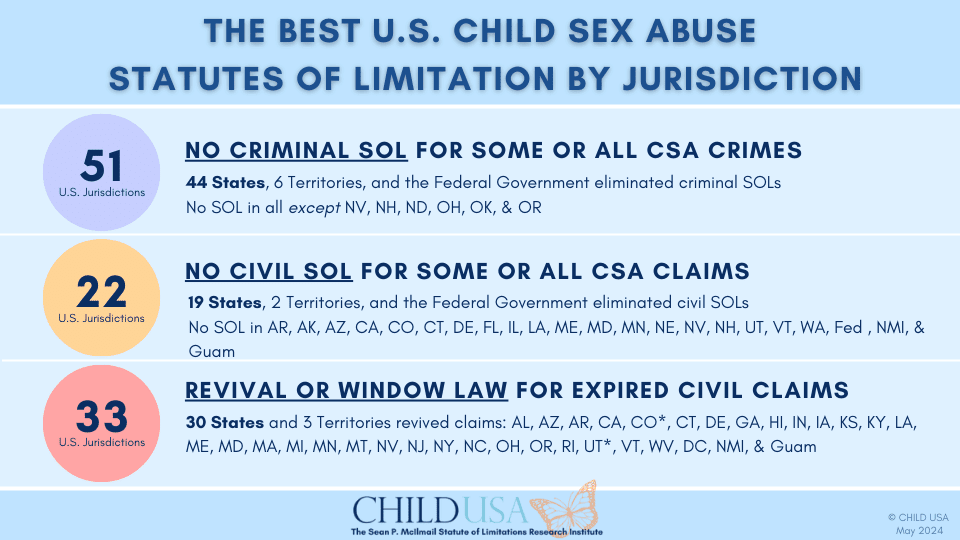 THE BEST U.S. CHILD SEX ABUSE STATUTES OF LIMITATION BY JURISDICTION

51
U.S. Jurisdictions

NO CRIMINAL SOL FOR SOME OR ALL CSA CRIMES

44 States, 6 Territories, and the Federal Government eliminated criminal SOLs
No SOL in all except NV, NH, ND, OH, OK, & OR

22
U.S. Jurisdictions

NO CIVIL SOL FOR SOME OR ALL CSA CLAIMS

19 States, 2 Territories, and the Federal Government eliminated civil SOLs
No SOL in AR, AK, AZ, CA, CO, CT, DE, FL, IL, LA, ME, MD, MN, NE, NV, NH, UT, VT, WA, Fed , NMI, & Guam

33
U.S. Jurisdictions

REVIVAL OR WINDOW LAW FOR EXPIRED CIVIL CLAIMS

30 States and 3 Territories revived claims: AL, AZ, AR, CA, CO*, CT, DE, GA, HI, IN, IA, KS, KY, LA, ME, MD, MA, MI, MN, MT, NV, NJ, NY, NC, OH, OR, RI, UT*, VT, WV, DC, NMI, & Guam

CHILD USA
The Sean P. McIlmail Statute of Limitations Research Institute

© CHILD USA
May 2024